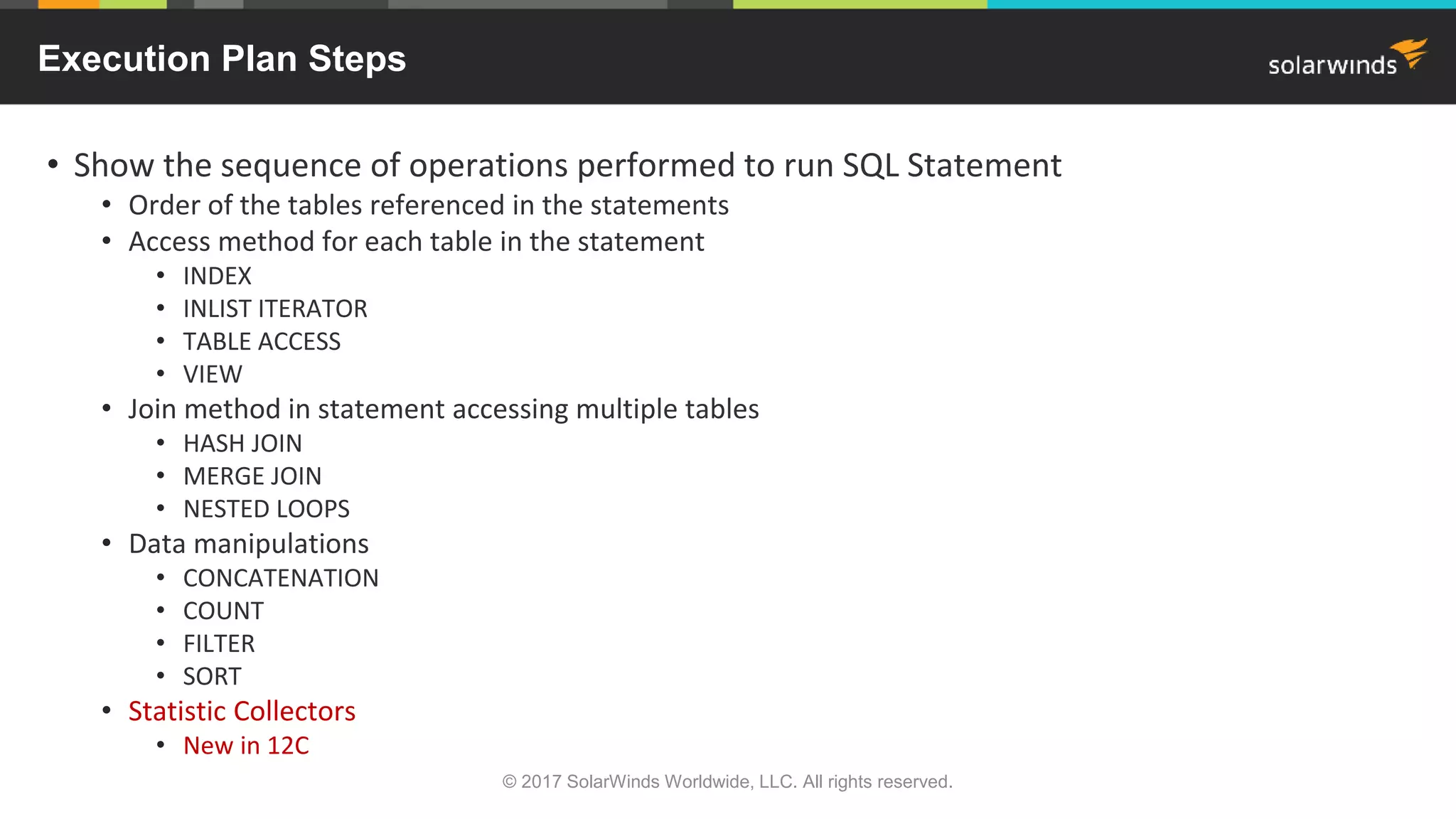 Execution Plan Steps

solarwinds

• Show the sequence of operations performed to run SQL Statement
  • Order of the tables referenced in the statements
  • Access method for each table in the statement
    • INDEX
    • INLIST ITERATOR
    • TABLE ACCESS
    • VIEW
  • Join method in statement accessing multiple tables
    • HASH JOIN
    • MERGE JOIN
    • NESTED LOOPS
  • Data manipulations
    • CONCATENATION
    • COUNT
    • FILTER
    • SORT
  • Statistic Collectors
    • New in 12C

© 2017 SolarWinds Worldwide, LLC. All rights reserved.